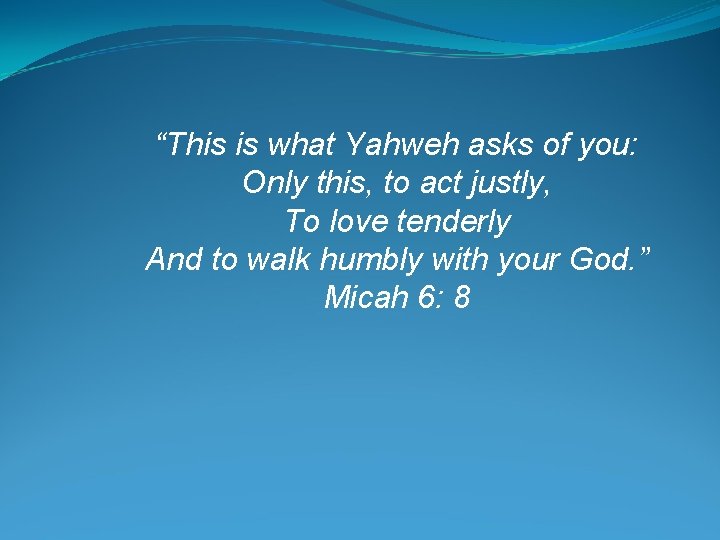 “This is what Yahweh asks of you:
Only this, to act justly,
To love tenderly
And to walk humbly with your God.”
Micah 6: 8